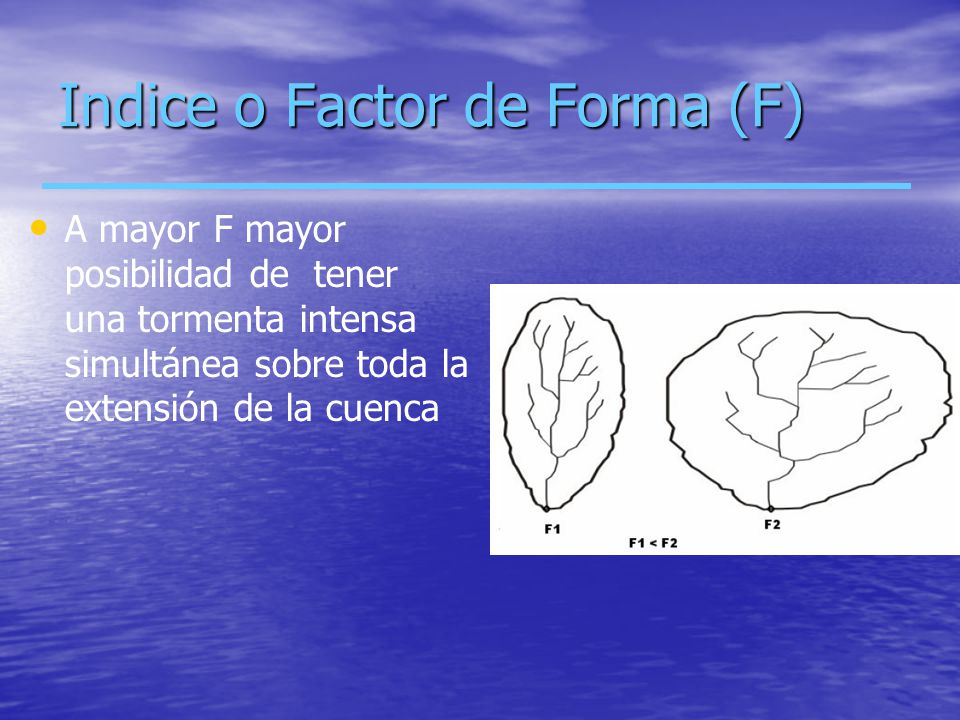 Indice o Factor de Forma (F)

• A mayor F mayor posibilidad de tener una tormenta intensa simultánea sobre toda la extensión de la cuenca

F1

F2

F1 < F2